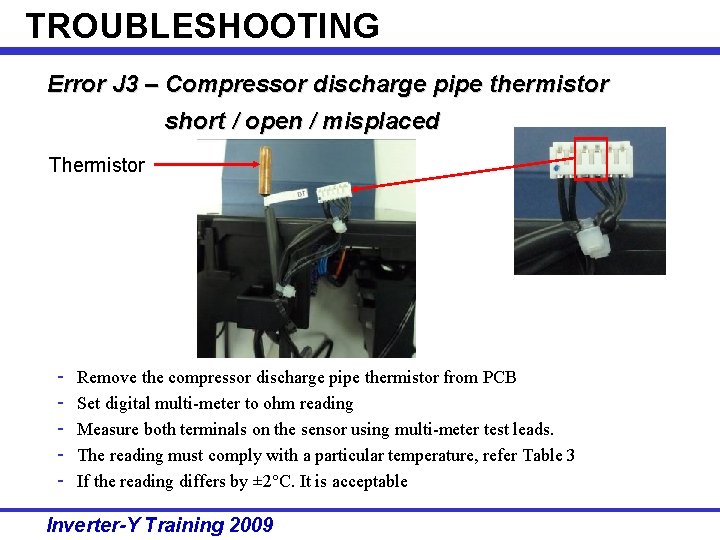 TROUBLESHOOTING

Error J3 – Compressor discharge pipe thermistor short / open / misplaced

Thermistor

DT

- Remove the compressor discharge pipe thermistor from PCB
- Set digital multi-meter to ohm reading
- Measure both terminals on the sensor using multi-meter test leads.
- The reading must comply with a particular temperature, refer Table 3
- If the reading differs by ±2°C. It is acceptable

Inverter-Y Training 2009